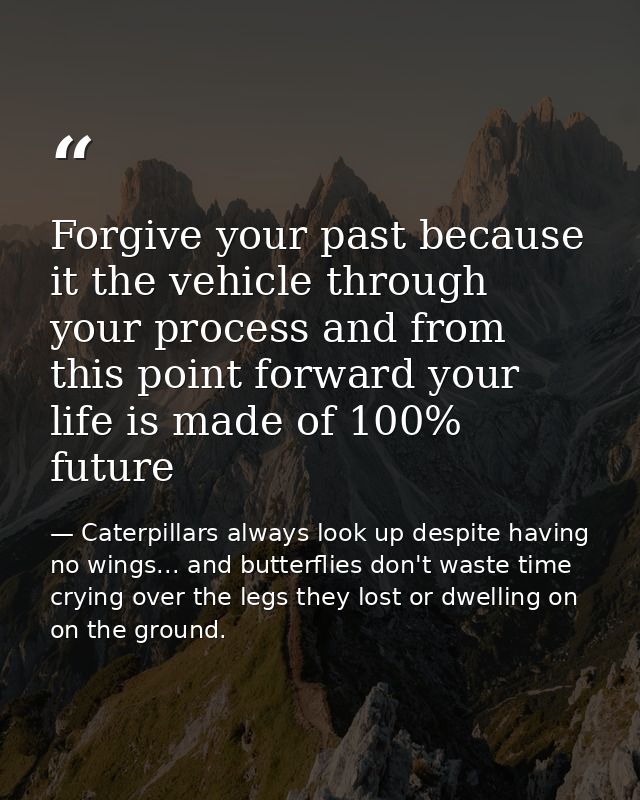 “

Forgive your past because it the vehicle through your process and from this point forward your life is made of 100% future

— Caterpillars always look up despite having no wings... and butterflies don't waste time crying over the legs they lost or dwelling on on the ground.